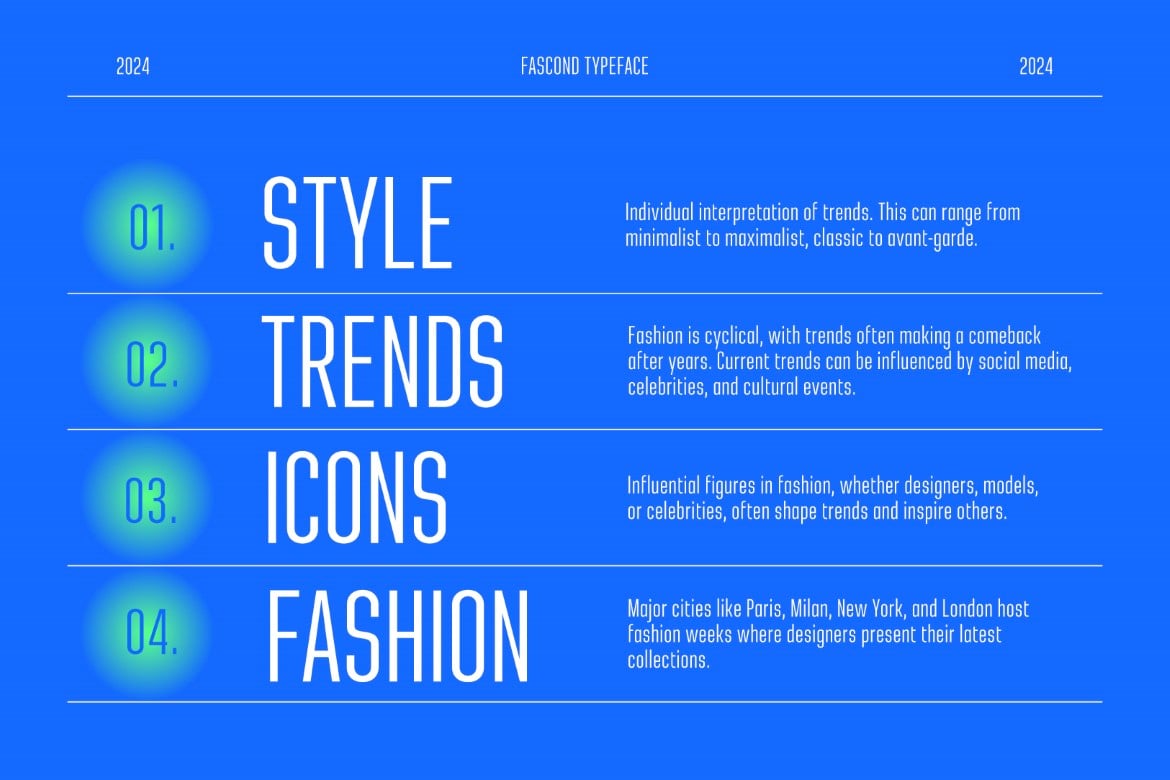 2024 FASCOND TYPEFACE 2024

01. STYLE

Individual interpretation of trends. This can range from minimalist to maximalist, classic to avant-garde.

02. TRENDS

Fashion is cyclical, with trends often making a comeback after years. Current trends can be influenced by social media, celebrities, and cultural events.

03. ICONS

Influential figures in fashion, whether designers, models, or celebrities, often shape trends and inspire others.

04. FASHION

Major cities like Paris, Milan, New York, and London host fashion weeks where designers present their latest collections.